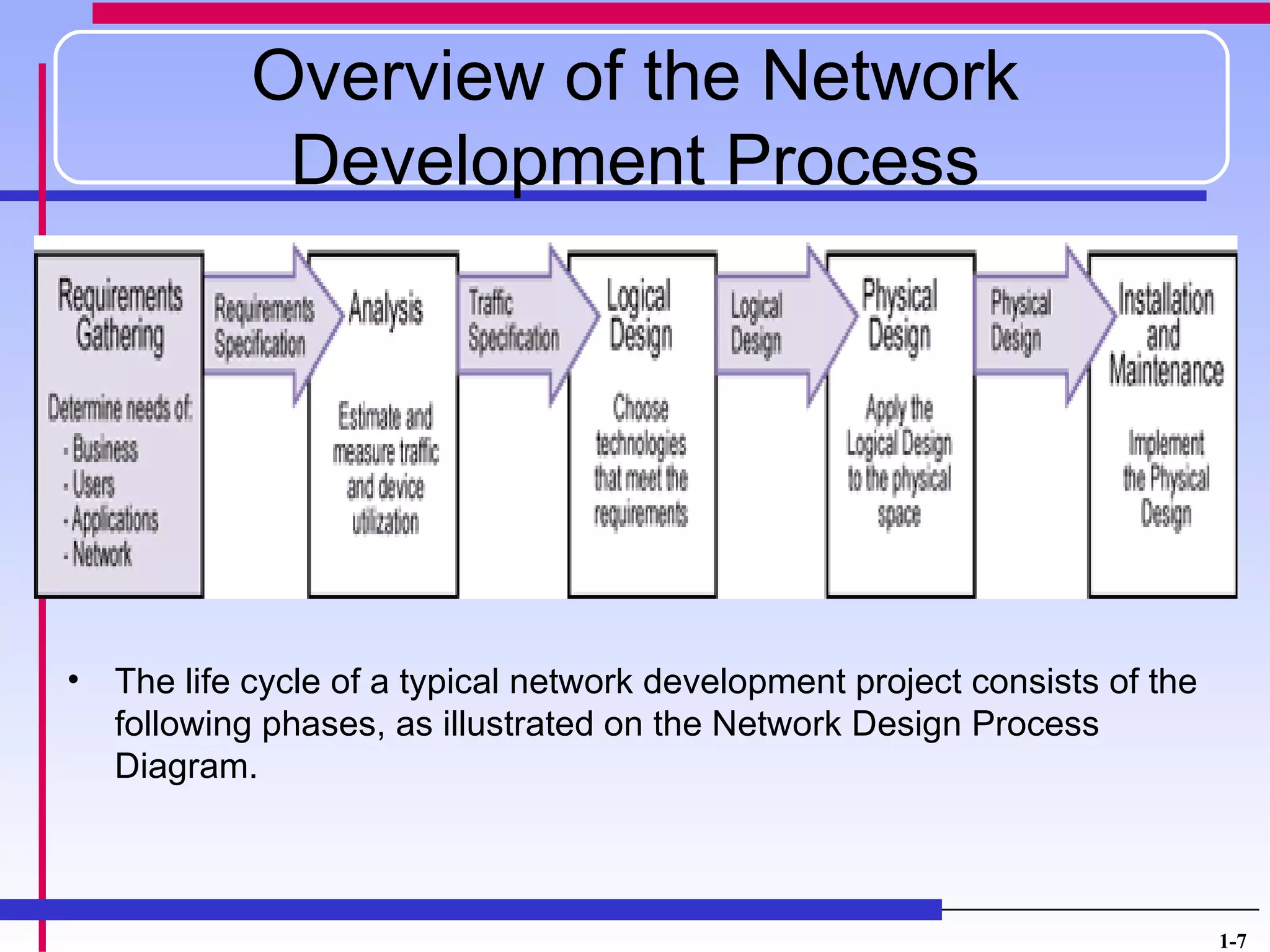 Overview of the Network Development Process

Requirements Gathering

Determine needs of:
- Business
- Users
- Applications
- Network

Requirements Specification

Analysis

Estimate and measure traffic and device utilization

Traffic Specification

Logical Design

Choose technologies that meet the requirements

Logical Design

Physical Design

Apply the Logical Design to the physical space

Physical Design

Installation and Maintenance

Implement the Physical Design

• The life cycle of a typical network development project consists of the following phases, as illustrated on the Network Design Process Diagram.

1-7